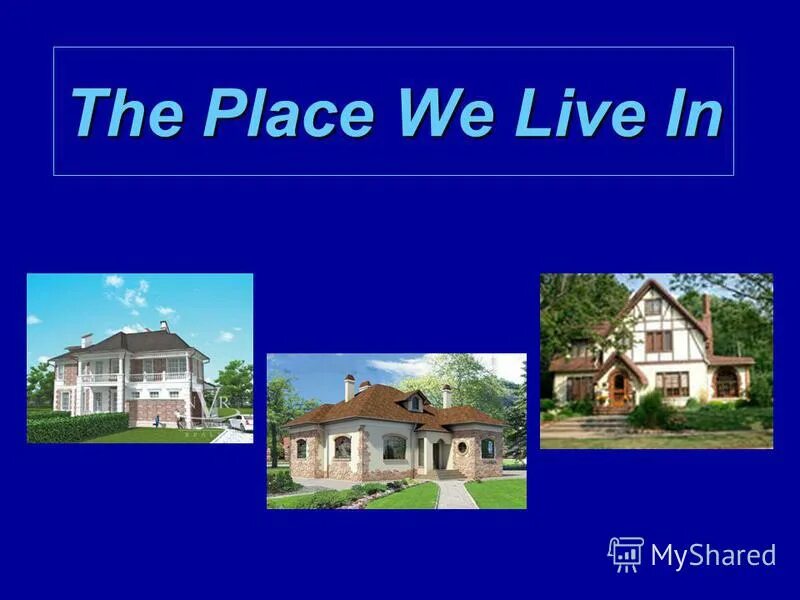 The Place We Live In

MyShared